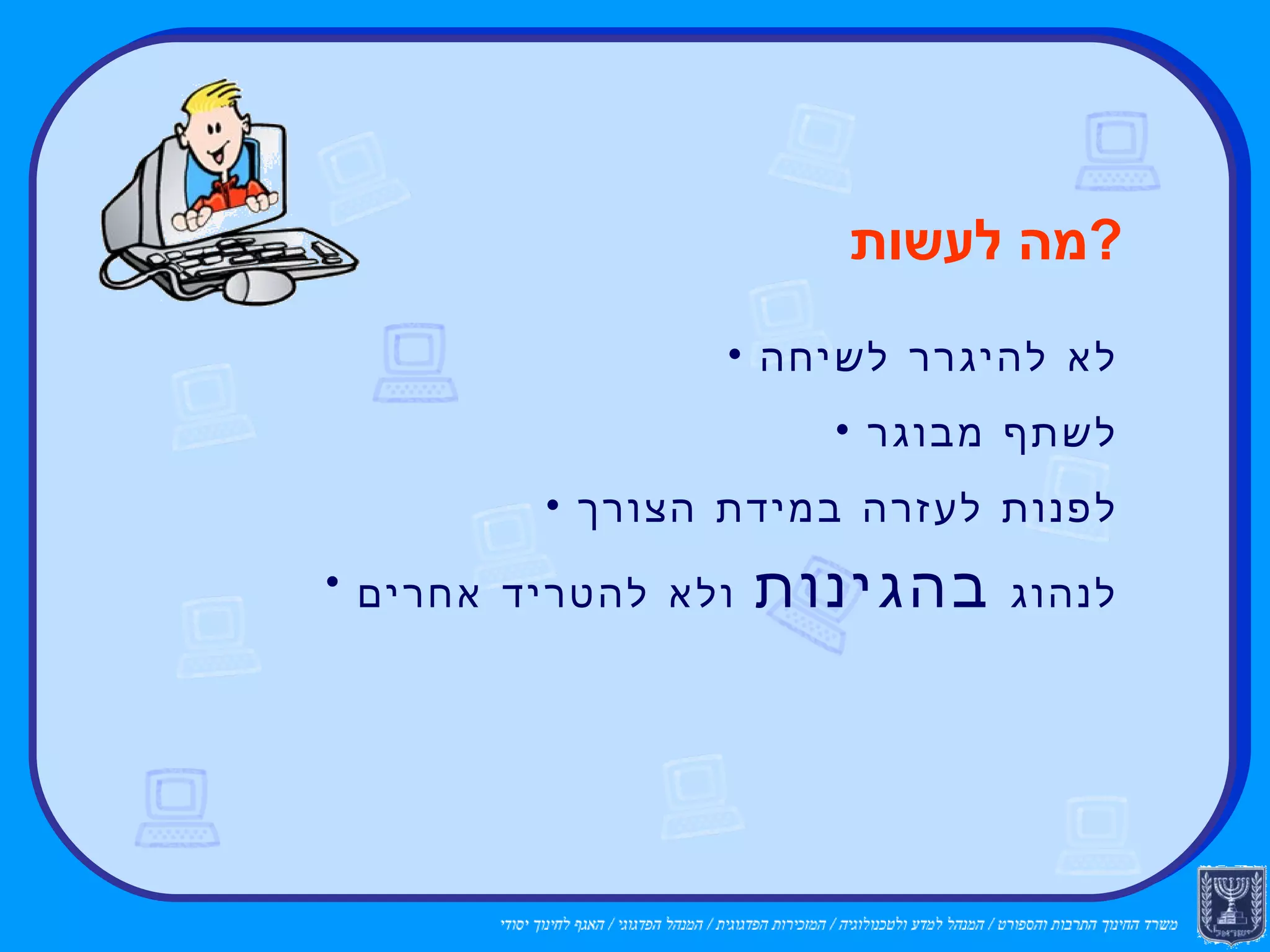 מה לעשות?

• לא להיגרר לשיחה
• לשתף מבוגר
• לפנות לעזרה במידת הצורך
• לנהוג בהגינות ולא להטריד אחרים

משרד החינוך התרבות והספורט / המנהל למדע ולטכנולוגיה / המזכירות הפדגוגית / המנהל הפדגוגי / האגף לחינוך יסודי

ישראל